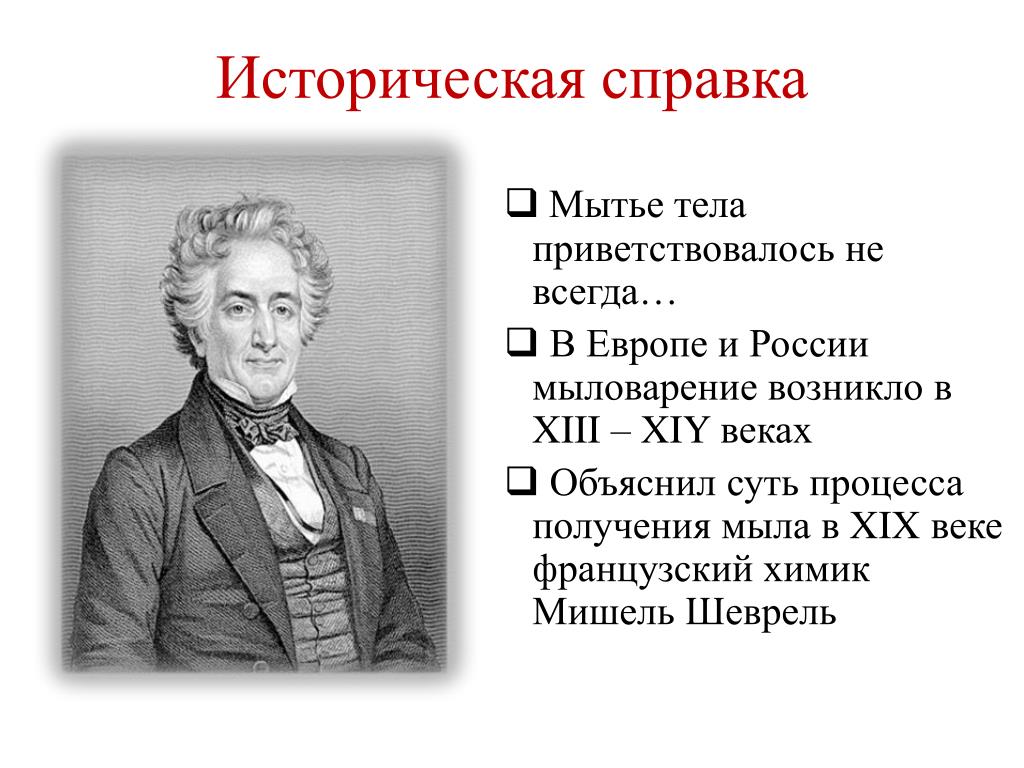 Историческая справка

❑ Мытье тела приветствовалось не всегда…

❑ В Европе и России мыловарение возникло в XIII – XIY веках

❑ Объяснил суть процесса получения мыла в XIX веке французский химик Мишель Шеврель